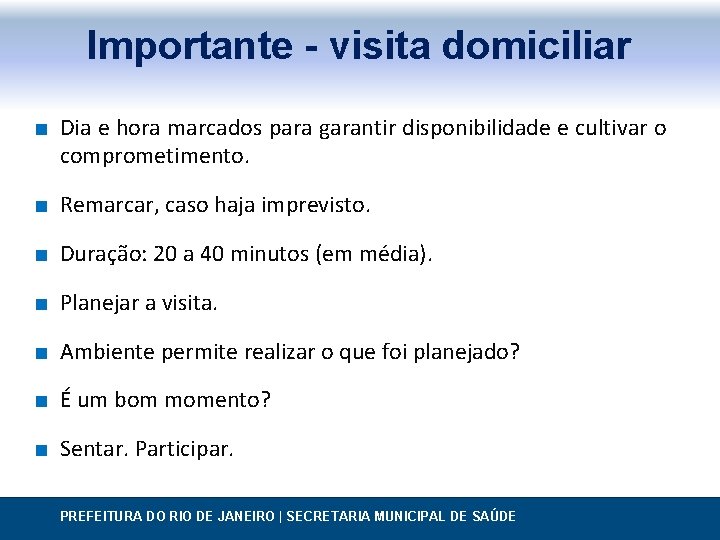 Importante - visita domiciliar

■ Dia e hora marcados para garantir disponibilidade e cultivar o comprometimento.

■ Remarcar, caso haja imprevisto.

■ Duração: 20 a 40 minutos (em média).

■ Planejar a visita.

■ Ambiente permite realizar o que foi planejado?

■ É um bom momento?

■ Sentar. Participar.

PREFEITURA DO RIO DE JANEIRO | SECRETARIA MUNICIPAL DE SAÚDE